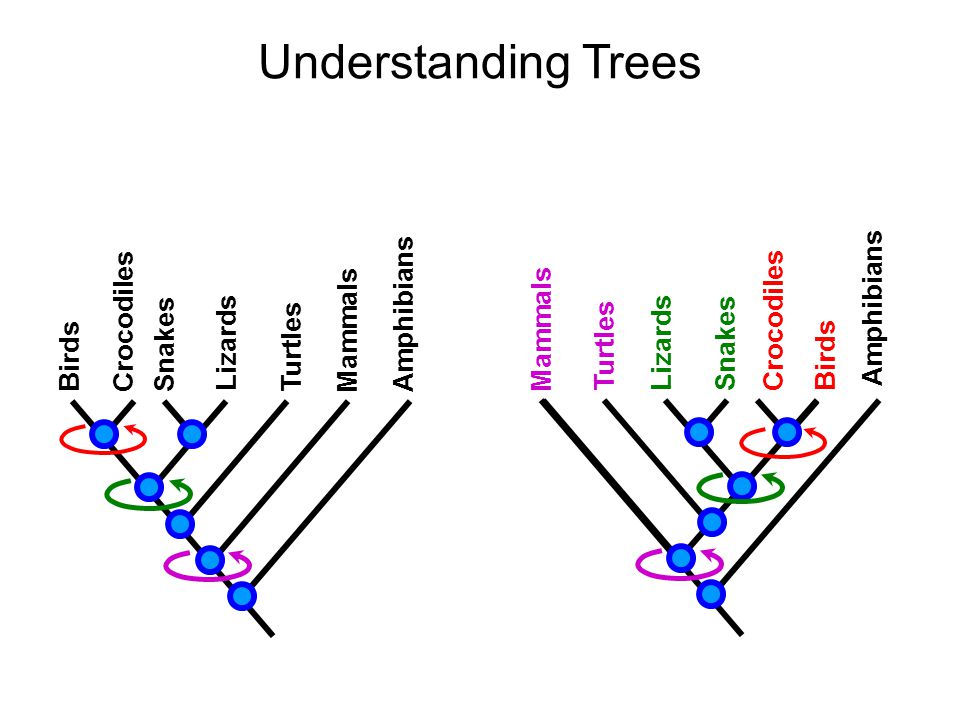 Understanding Trees

Birds
Crocodiles
Snakes
Lizards
Turtles
Mammals
Amphibians

Mammals
Turtles
Lizards
Snakes
Crocodiles
Birds
Amphibians